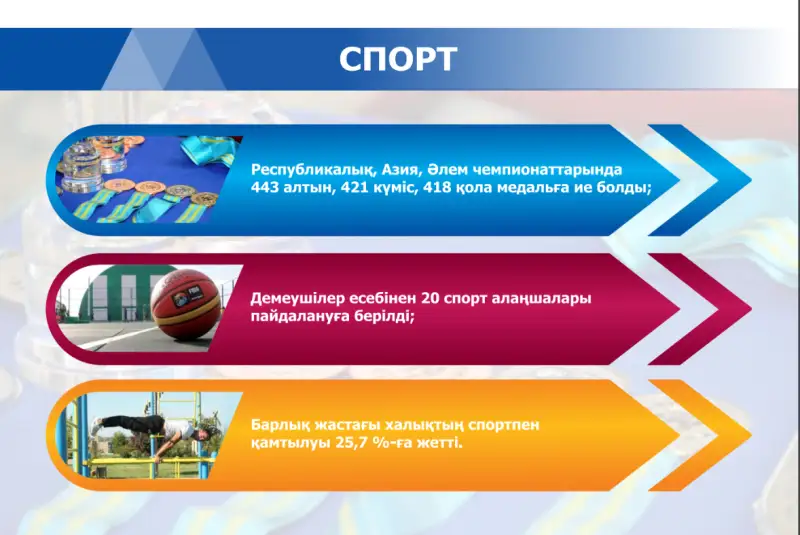 СПОРТ

Республикалық, Азия, Әлем чемпионаттарында 443 алтын, 421 күміс, 418 қола медальға ие болды;

Демеушілер есебінен 20 спорт алаңшалары пайдалануға берілді;

Барлық жастағы халықтың спортпен қамтылуы 25,7 %-ға жетті.